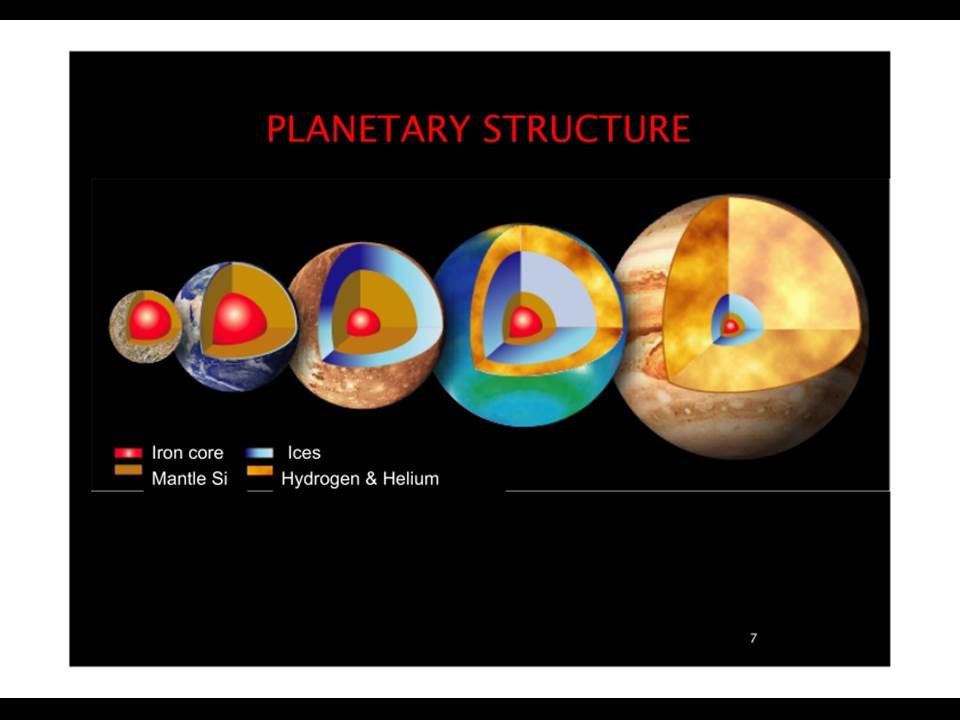 PLANETARY STRUCTURE

Iron core
Mantle Si
Ices
Hydrogen & Helium

7